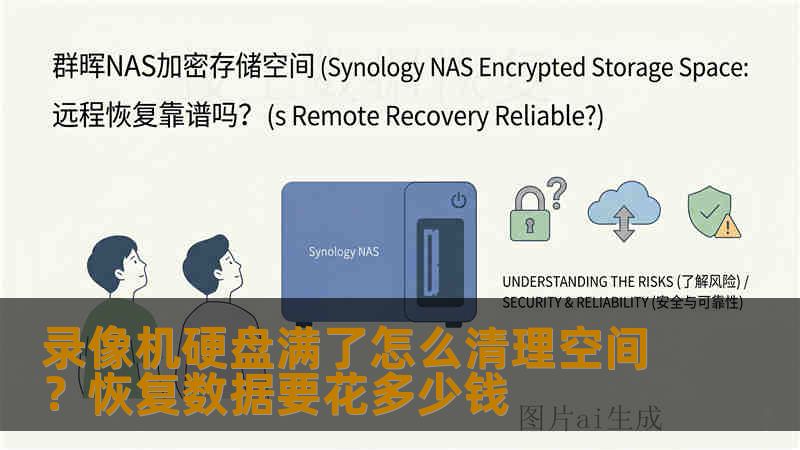 群晖NAS加密存储空间 (Synology NAS Encrypted Storage Space: 远程恢复靠谱吗？(s Remote Recovery Reliable?)

Synology NAS

UNDERSTANDING THE RISKS (了解风险) / SECURITY & RELIABILITY (安全与可靠性)

录像机硬盘满了怎么清理空间？恢复数据要花多少钱

图片ai生成